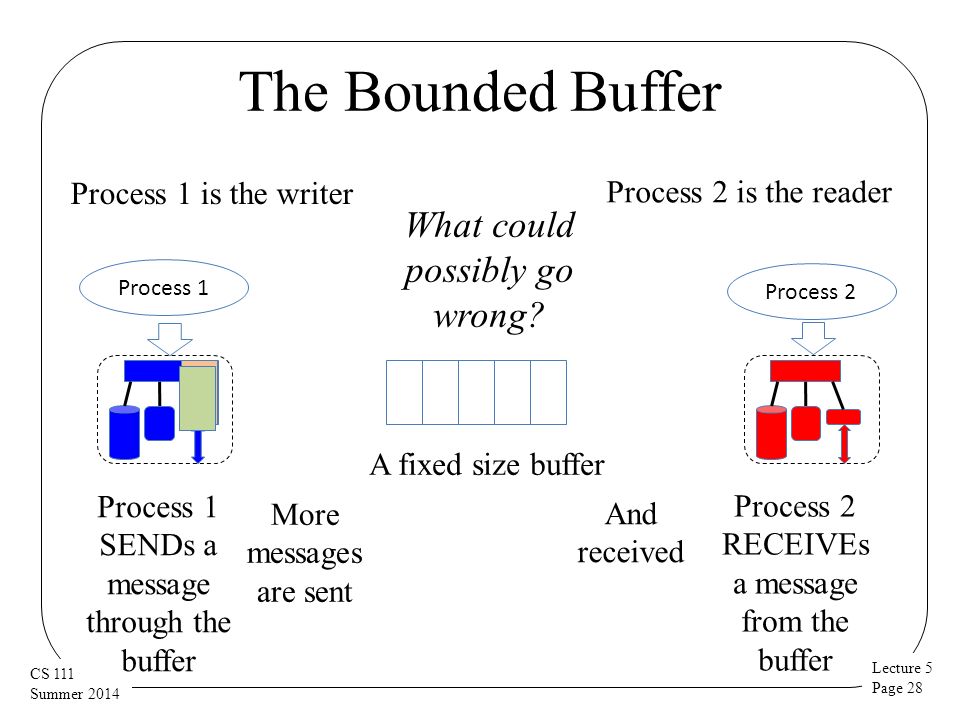 The Bounded Buffer

Process 1 is the writer

Process 2 is the reader

What could possibly go wrong?

Process 1

Process 2

A fixed size buffer

Process 1 SENDs a message through the buffer

More messages are sent

And received

Process 2 RECEIVEs a message from the buffer

CS 111
Summer 2014

Lecture 5
Page 28